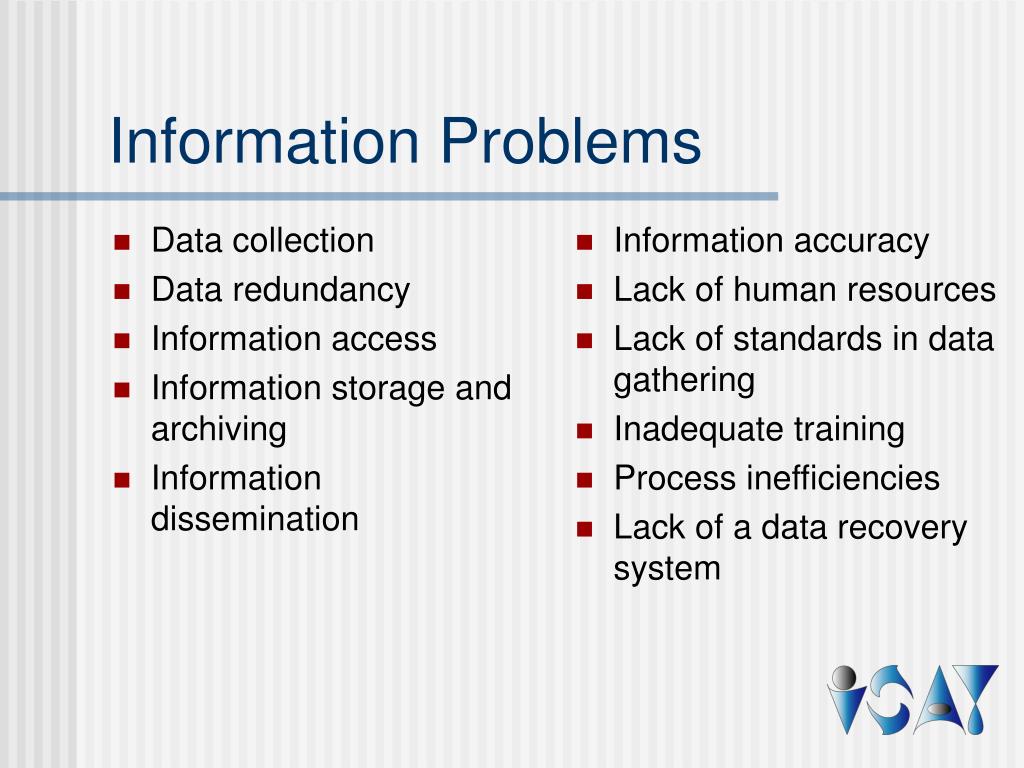 Information Problems

- Data collection
- Data redundancy
- Information access
- Information storage and archiving
- Information dissemination

- Information accuracy
- Lack of human resources
- Lack of standards in data gathering
- Inadequate training
- Process inefficiencies
- Lack of a data recovery system

iSAY